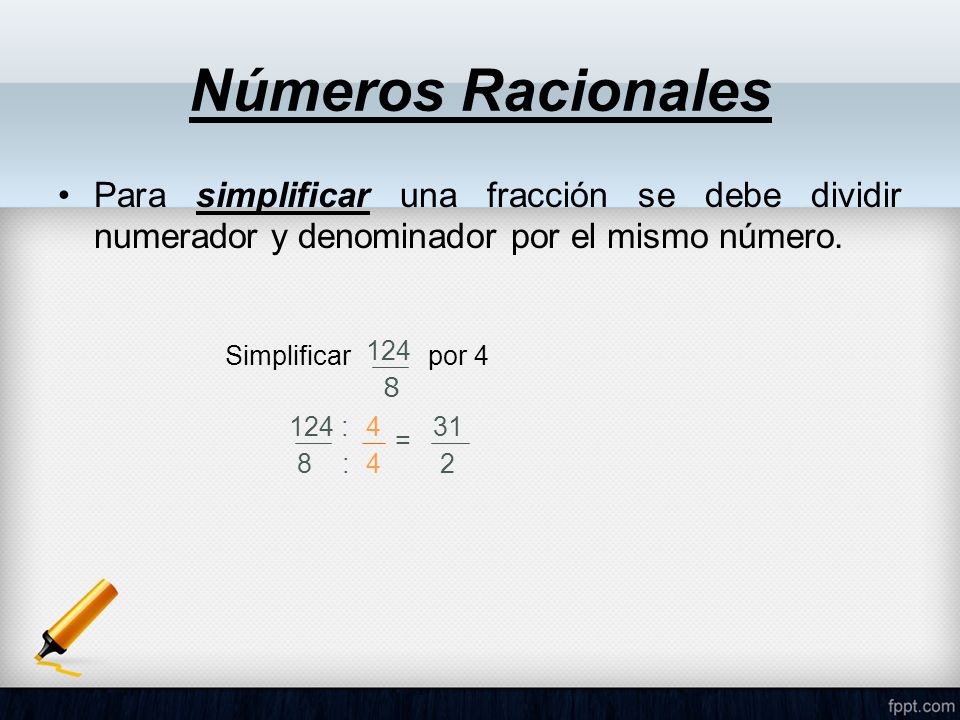 Números Racionales

• Para simplificar una fracción se debe dividir numerador y denominador por el mismo número.

Simplificar $\frac{124}{8}$ por 4

$\frac{124 : 4}{8 : 4} = \frac{31}{2}$

fppt.com